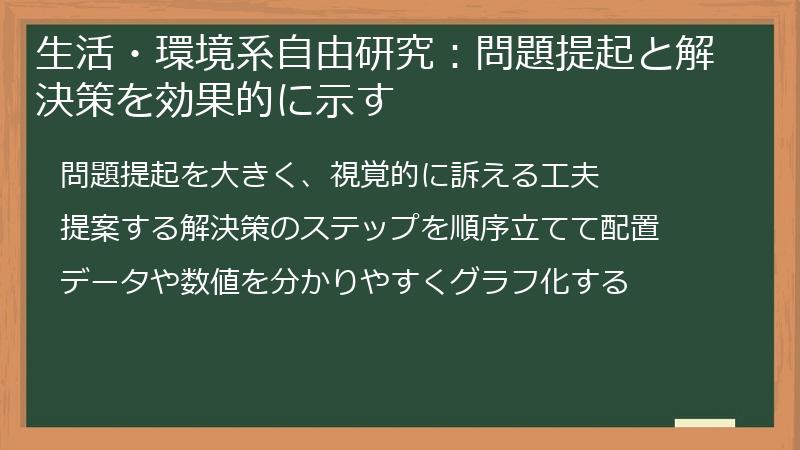 生活・環境系自由研究：問題提起と解決策を効果的に示す

問題提起を大きく、視覚的に訴える工夫

提案する解決策のステップを順序立てて配置

データや数値を分かりやすくグラフ化する